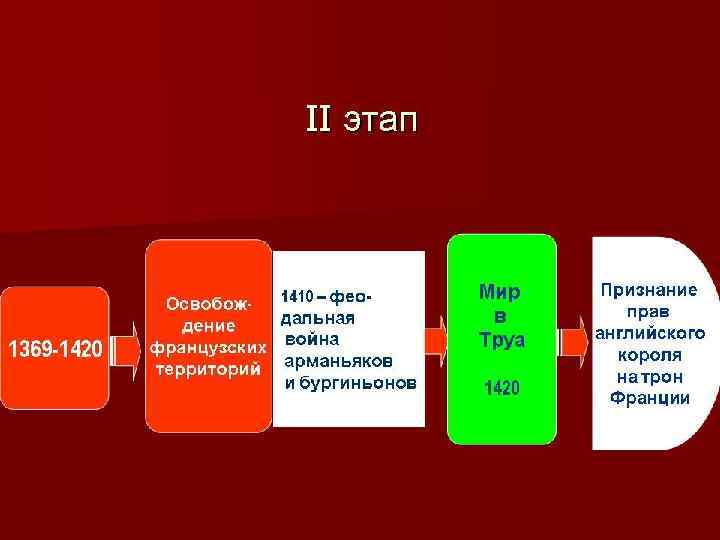 II этап

1369-1420

Освобождение французских территорий

1410 – феодальная война арманьяков и бургиньонов

Мир в Труа

1420

Признание прав английского короля на трон Франции